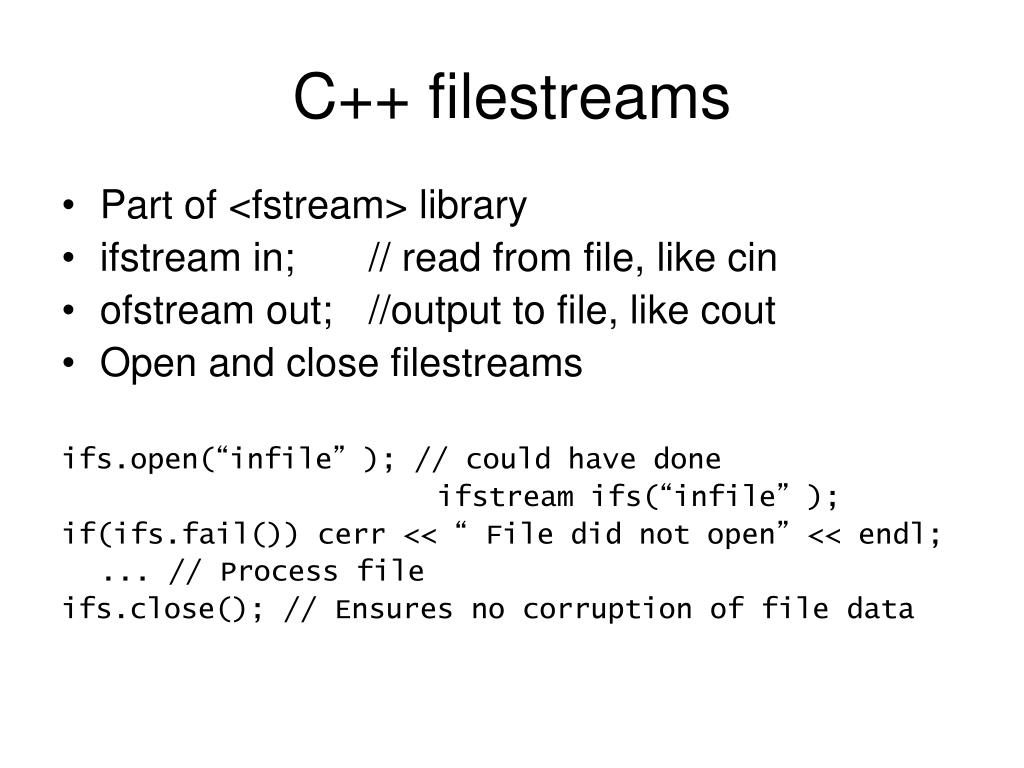 C++ filestreams

• Part of <fstream> library
• ifstream in; // read from file, like cin
• ofstream out; //output to file, like cout
• Open and close filestreams

ifs.open(“infile” ); // could have done
ifstream ifs(“infile” );
if(ifs.fail()) cerr << “ File did not open” << endl;
... // Process file
ifs.close(); // Ensures no corruption of file data